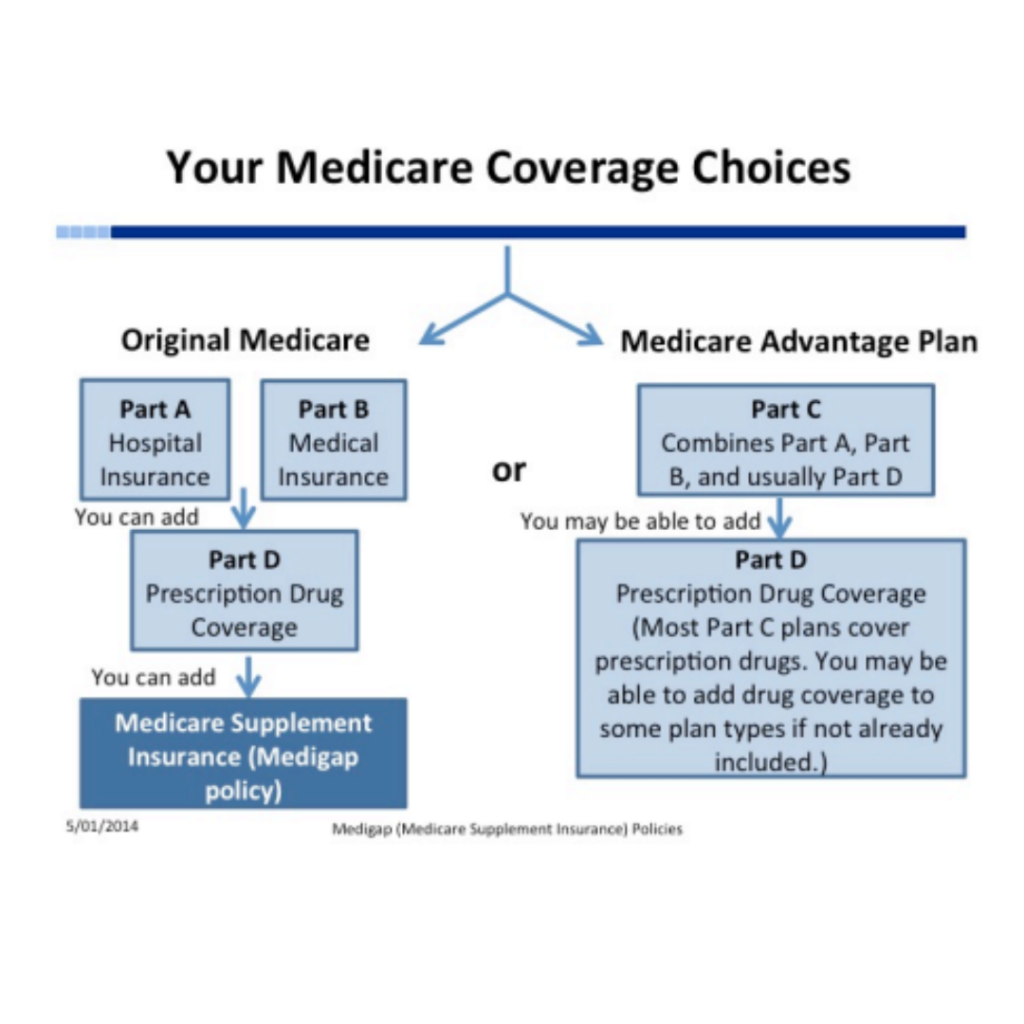 Your Medicare Coverage Choices

Original Medicare

Part A
Hospital Insurance

Part B
Medical Insurance

You can add

Part D
Prescription Drug Coverage

You can add

Medicare Supplement Insurance (Medigap policy)

or

Medicare Advantage Plan

Part C
Combines Part A, Part B, and usually Part D

You may be able to add

Part D
Prescription Drug Coverage (Most Part C plans cover prescription drugs. You may be able to add drug coverage to some plan types if not already included.)

5/01/2014

Medigap (Medicare Supplement Insurance) Policies